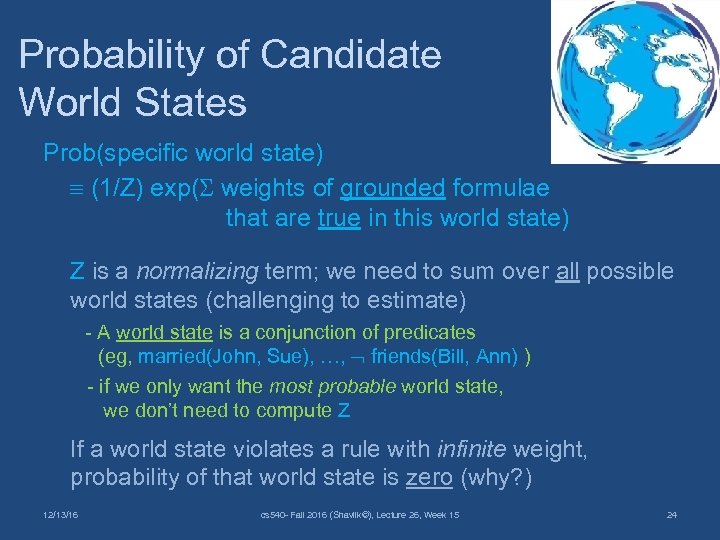 Probability of Candidate World States

Prob(specific world state)

$\equiv$ (1/Z) exp($\Sigma$ weights of grounded formulae that are true in this world state)

Z is a normalizing term; we need to sum over all possible world states (challenging to estimate)

- A world state is a conjunction of predicates (eg, married(John, Sue), …, $\neg$ friends(Bill, Ann) )

- if we only want the most probable world state, we don't need to compute Z

If a world state violates a rule with infinite weight, probability of that world state is zero (why?)

12/13/16

cs540- Fall 2016 (Shavlik©), Lecture 26, Week 15

24